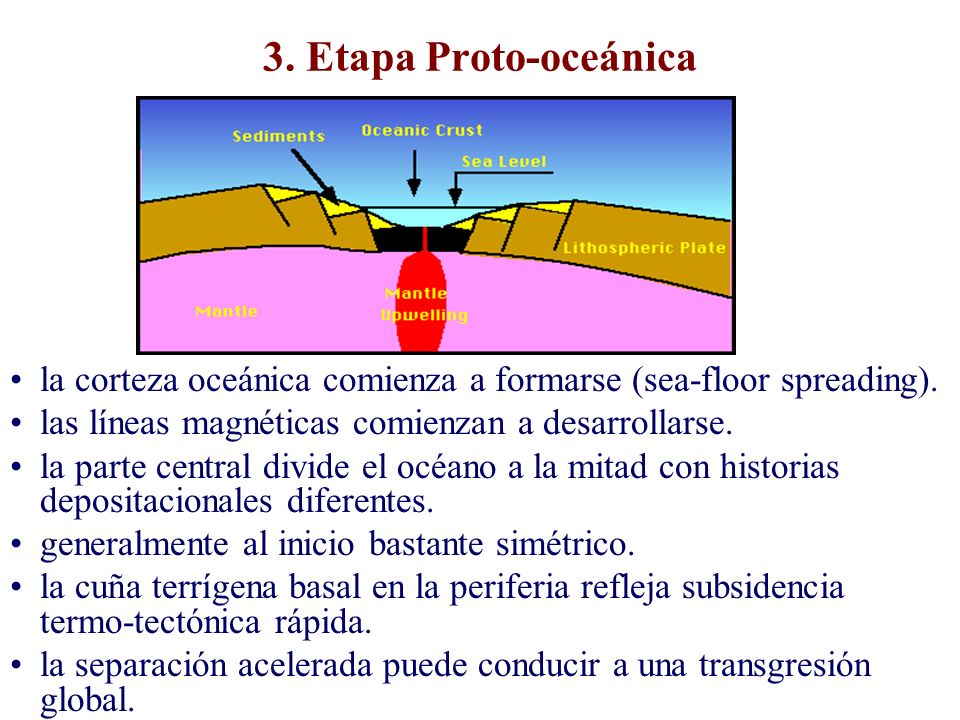 3. Etapa Proto-oceánica

Sediments
Oceanic Crust
Sea Level
Lithospheric Plate
Mantle
Mantle Upwelling

• la corteza oceánica comienza a formarse (sea-floor spreading).
• las líneas magnéticas comienzan a desarrollarse.
• la parte central divide el océano a la mitad con historias depositacionales diferentes.
• generalmente al inicio bastante simétrico.
• la cuña terrígena basal en la periferia refleja subsidencia termo-tectónica rápida.
• la separación acelerada puede conducir a una transgresión global.